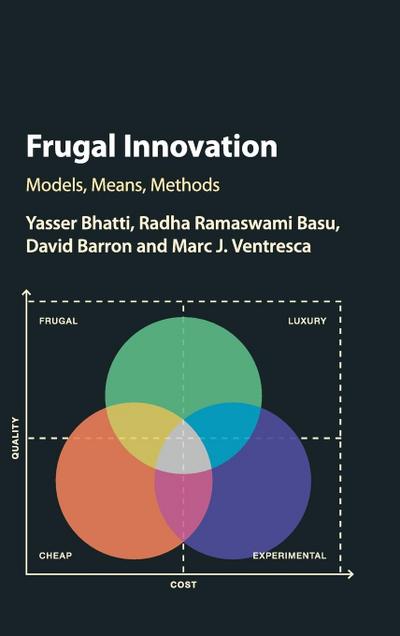 Frugal Innovation

Models, Means, Methods

Yasser Bhatti, Radha Ramaswami Basu, David Barron and Marc J. Ventresca

FRUGAL

LUXURY

QUALITY

CHEAP

EXPERIMENTAL

COST